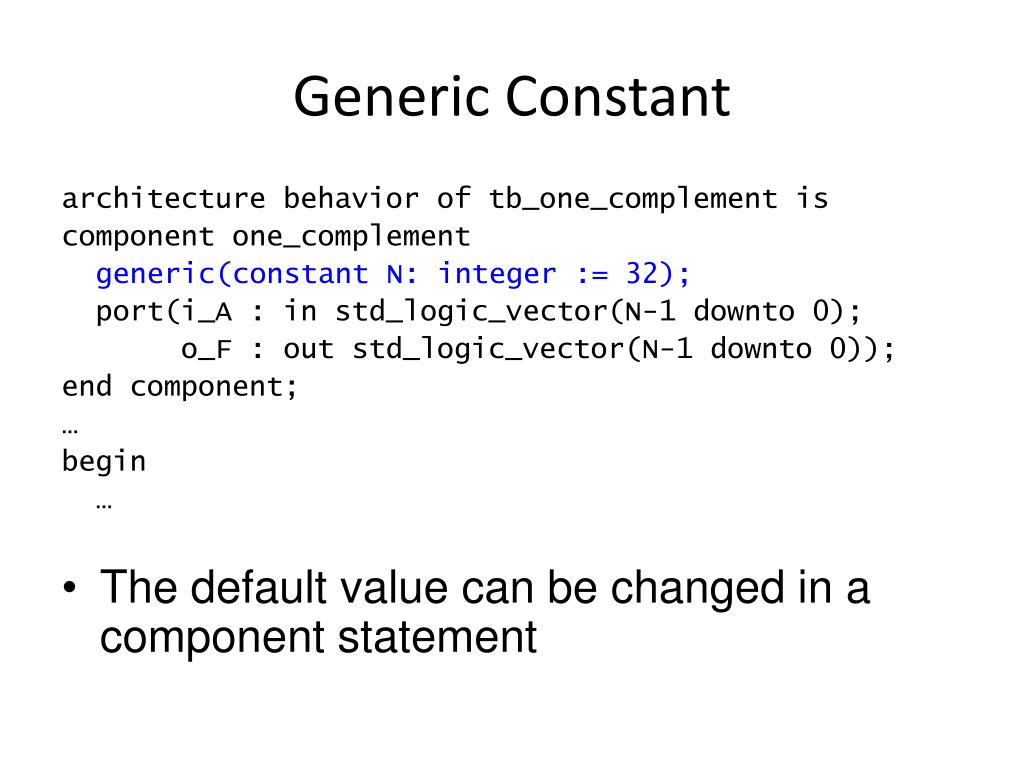 Generic Constant

architecture behavior of tb_one_complement is
component one_complement
  generic(constant N: integer := 32);
  port(i_A : in std_logic_vector(N-1 downto 0);
       o_F : out std_logic_vector(N-1 downto 0));
end component;
…
begin
  …

• The default value can be changed in a component statement